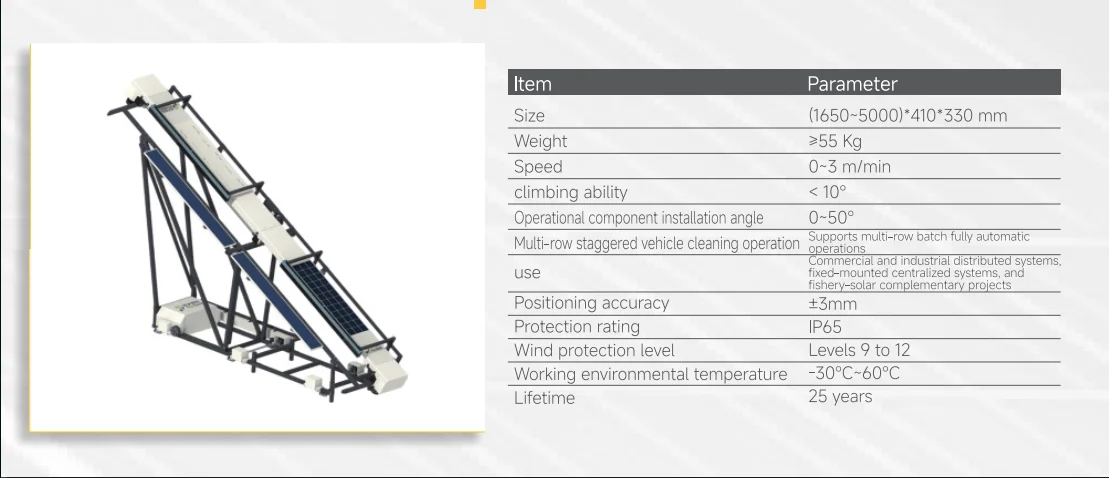 | Item | Parameter |
|---|---|
| Size | (1650~5000)*410*330 mm |
| Weight | ≥55 Kg |
| Speed | 0~3 m/min |
| climbing ability | < 10° |
| Operational component installation angle | 0~50° |
| Multi-row staggered vehicle cleaning operation | Supports multi-row batch fully automatic operations |
| use | Commercial and industrial distributed systems, fixed-mounted centralized systems, and fishery-solar complementary projects |
| Positioning accuracy | ±3mm |
| Protection rating | IP65 |
| Wind protection level | Levels 9 to 12 |
| Working environmental temperature | -30°C~60°C |
| Lifetime | 25 years |